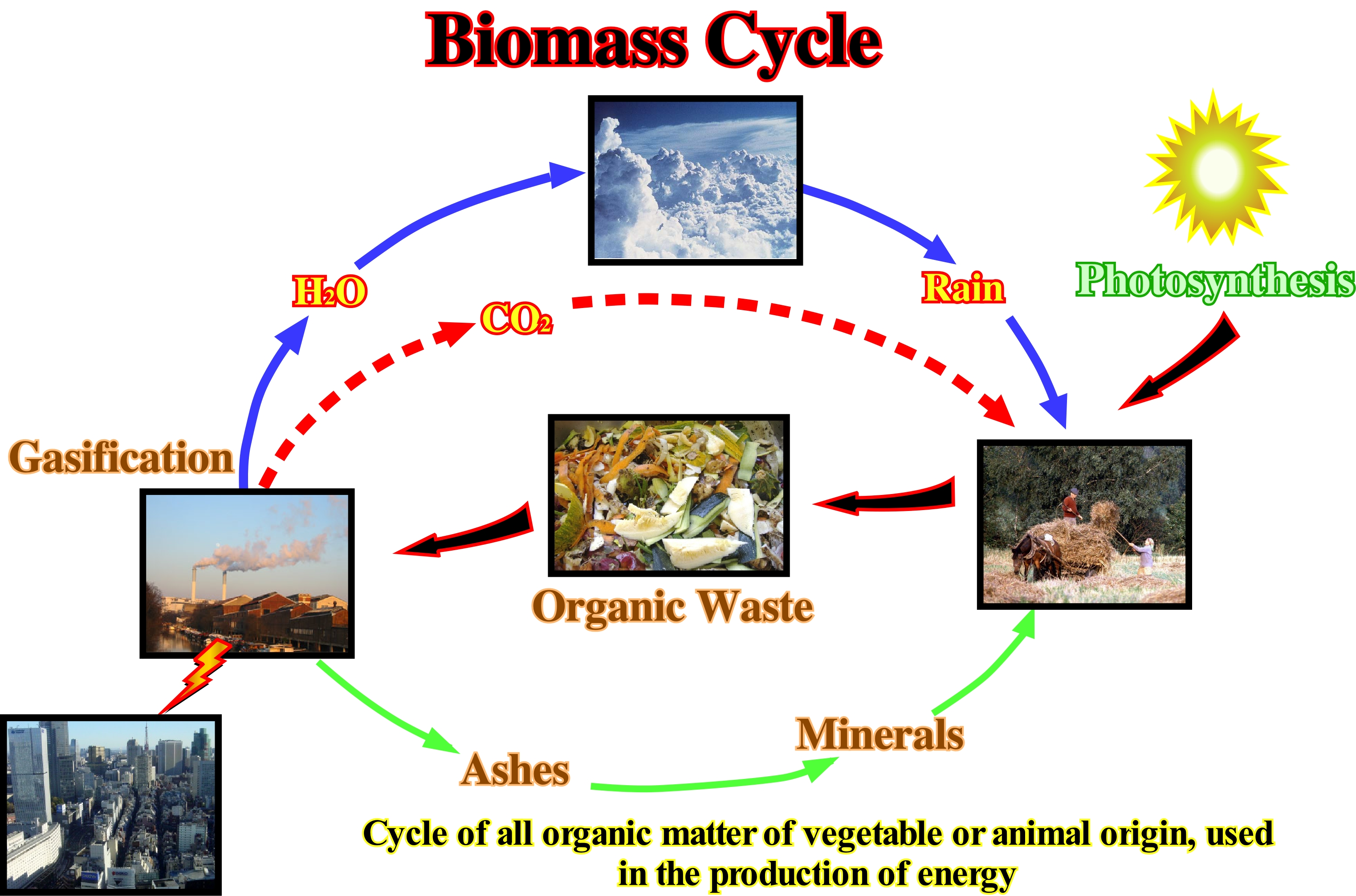 Biomass Cycle

$H_2O$

$CO_2$

Rain

Photosynthesis

Gasification

Organic Waste

Ashes

Minerals

Cycle of all organic matter of vegetable or animal origin, used in the production of energy